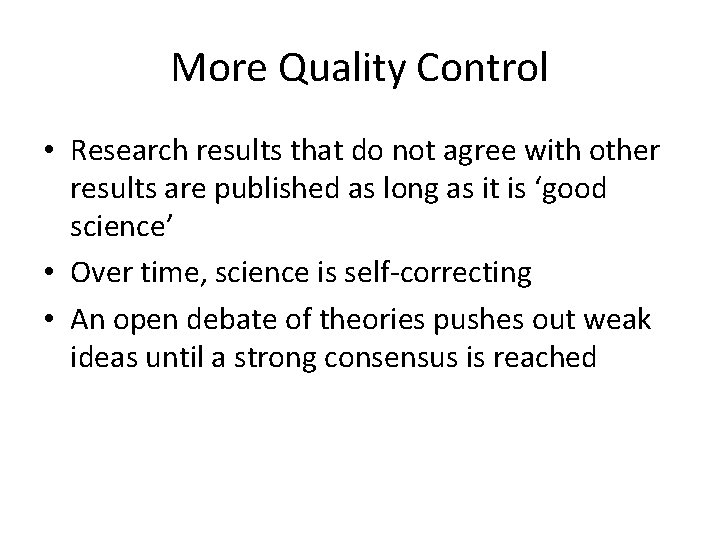 More Quality Control

• Research results that do not agree with other results are published as long as it is ‘good science’
• Over time, science is self-correcting
• An open debate of theories pushes out weak ideas until a strong consensus is reached